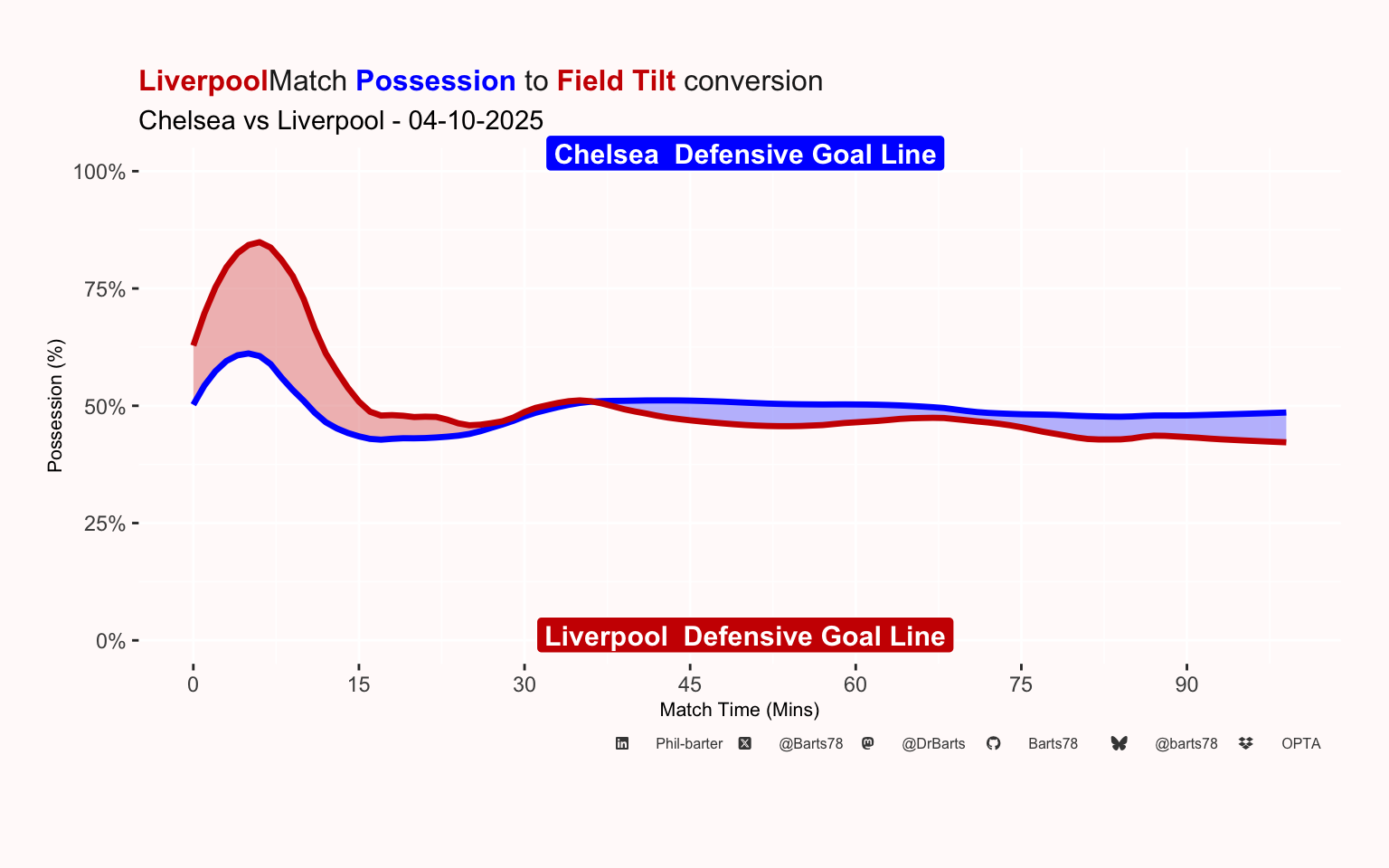 LiverpoolMatch Possession to Field Tilt conversion
Chelsea vs Liverpool - 04-10-2025

Chelsea  Defensive Goal Line

100%
75%
50%
25%
0%

Possession (%)

Liverpool  Defensive Goal Line

0
15
30
45
60
75
90

Match Time (Mins)

Phil-barter @Barts78 @DrBarts Barts78 @barts78 OPTA